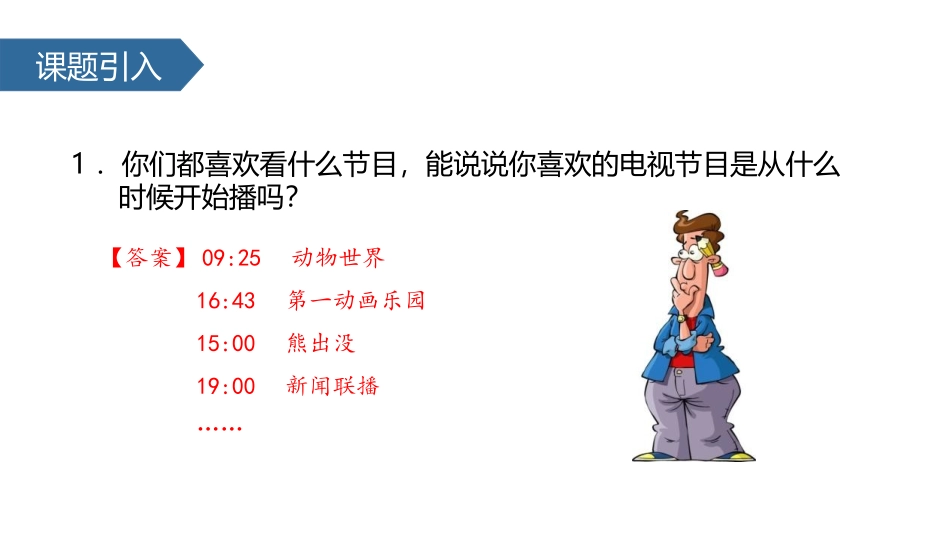 课题引入

1．你们都喜欢看什么节目，能说说你喜欢的电视节目是从什么时候开始播吗？

【答案】09:25　动物世界
16:43　第一动画乐园
15:00　熊出没
19:00　新闻联播
……